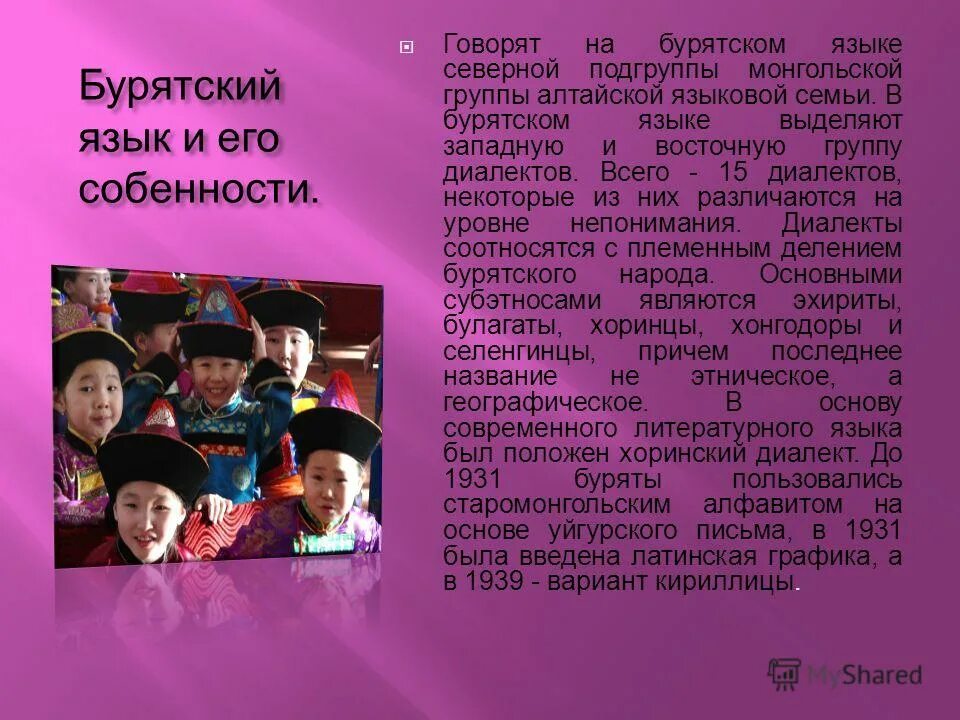 Бурятский язык и его собенности.

Говорят на бурятском языке северной подгруппы монгольской группы алтайской языковой семьи. В бурятском языке выделяют западную и восточную группу диалектов. Всего - 15 диалектов, некоторые из них различаются на уровне непонимания. Диалекты соотносятся с племенным делением бурятского народа. Основными субэтносами являются эхириты, булагаты, хоринцы, хонгодоры и селенгинцы, причем последнее название не этническое, а географическое. В основу современного литературного языка был положен хоринский диалект. До 1931 буряты пользовались старомонгольским алфавитом на основе уйгурского письма, в 1931 была введена латинская графика, а в 1939 - вариант кириллицы.

MyShared